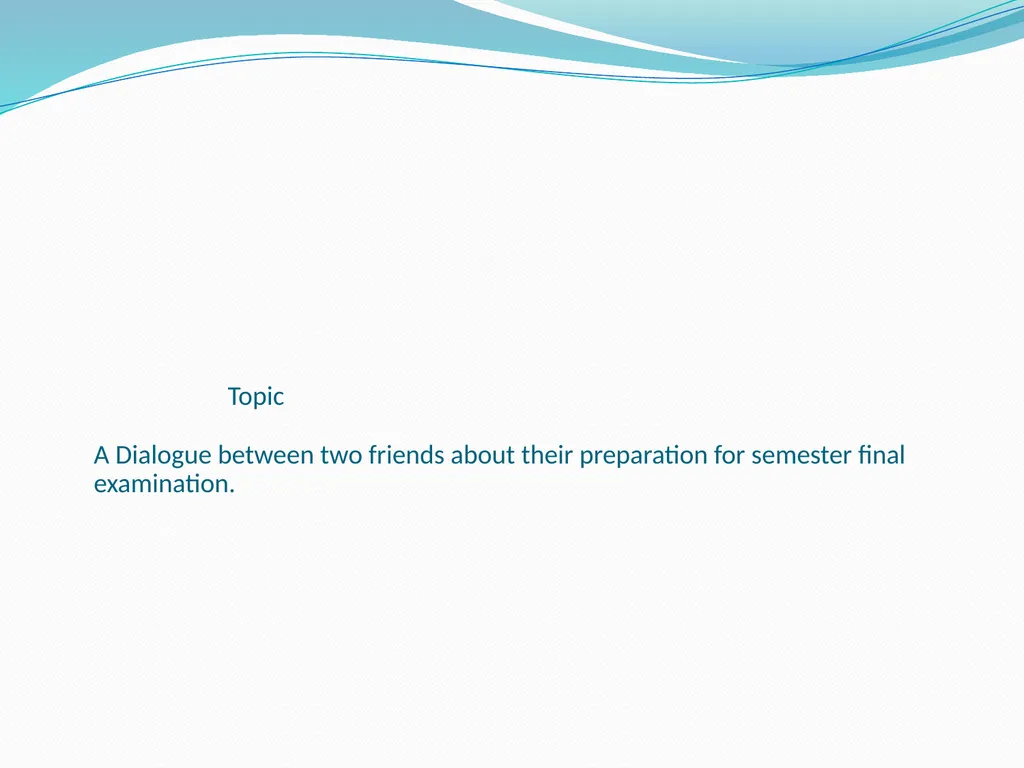 Topic

A Dialogue between two friends about their preparation for semester final examination.